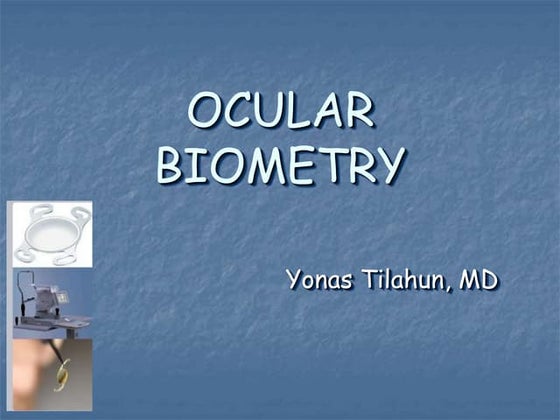 OCULAR BIOMETRY

Yonas Tilahun, MD